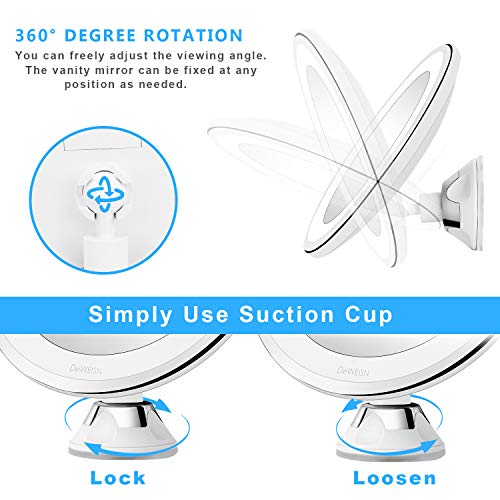 360° DEGREE ROTATION
You can freely adjust the viewing angle. The vanity mirror can be fixed at any position as needed.

Simply Use Suction Cup

DeWEISN

DeWEISN

Lock

Loosen